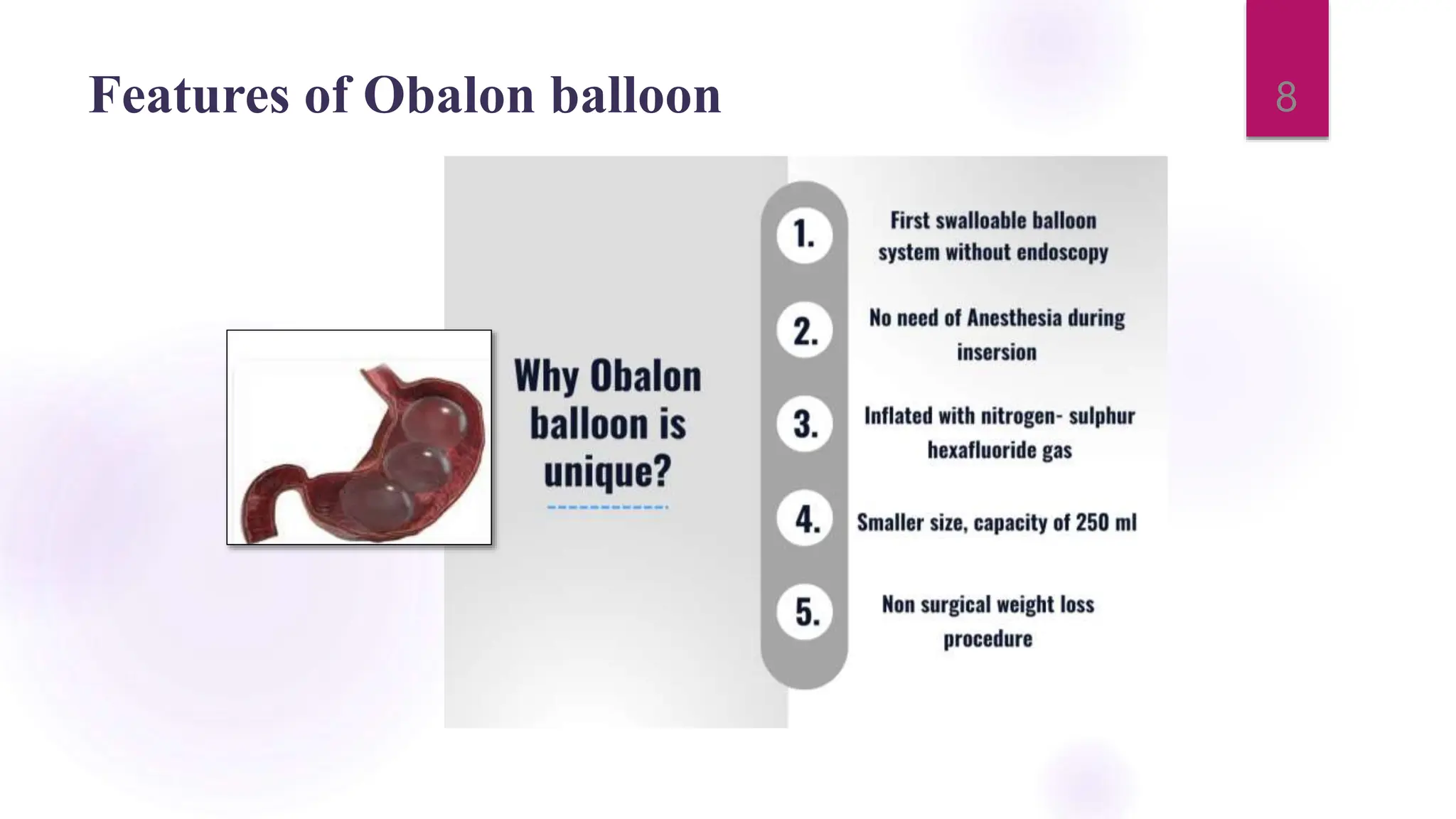 Features of Obalon balloon

8

Why Obalon balloon is unique?

1. First swalloable balloon system without endoscopy

2. No need of Anesthesia during insersion

3. Inflated with nitrogen- sulphur hexafluoride gas

4. Smaller size, capacity of 250 ml

5. Non surgical weight loss procedure